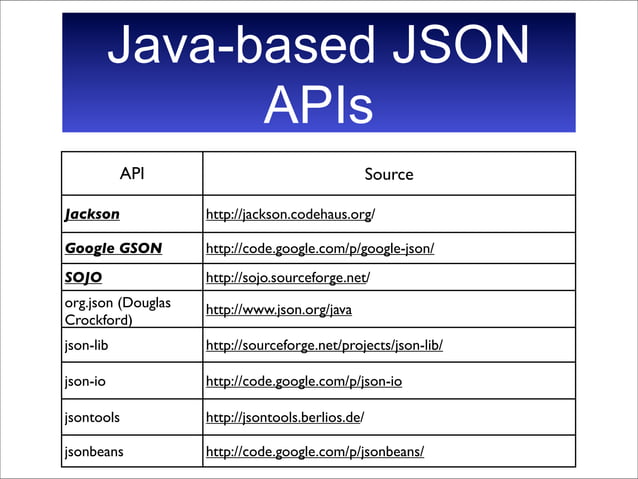 Java-based JSON APIs

| API | Source |
|---|---|
| Jackson | http://jackson.codehaus.org/ |
| Google GSON | http://code.google.com/p/google-json/ |
| SOJO | http://sojo.sourceforge.net/ |
| org.json (Douglas Crockford) | http://www.json.org/java |
| json-lib | http://sourceforge.net/projects/json-lib/ |
| json-io | http://code.google.com/p/json-io |
| jsontools | http://jsontools.berlios.de/ |
| jsonbeans | http://code.google.com/p/jsonbeans/ |